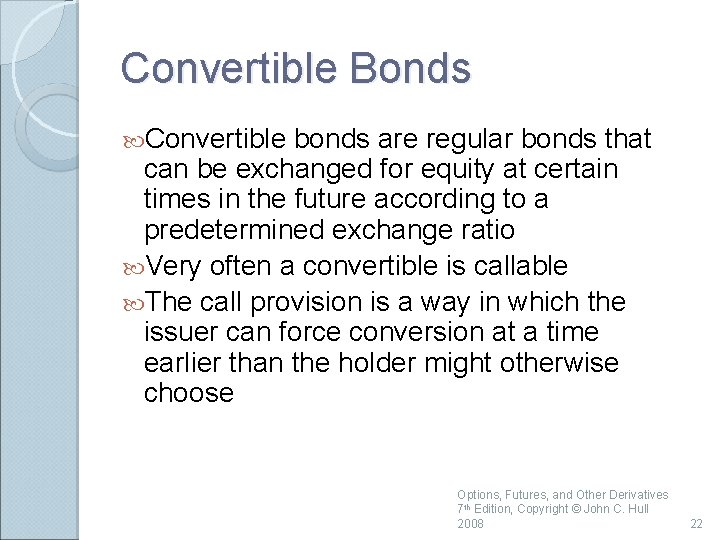 Convertible Bonds

Convertible bonds are regular bonds that can be exchanged for equity at certain times in the future according to a predetermined exchange ratio

Very often a convertible is callable

The call provision is a way in which the issuer can force conversion at a time earlier than the holder might otherwise choose

Options, Futures, and Other Derivatives 7th Edition, Copyright © John C. Hull 2008

22